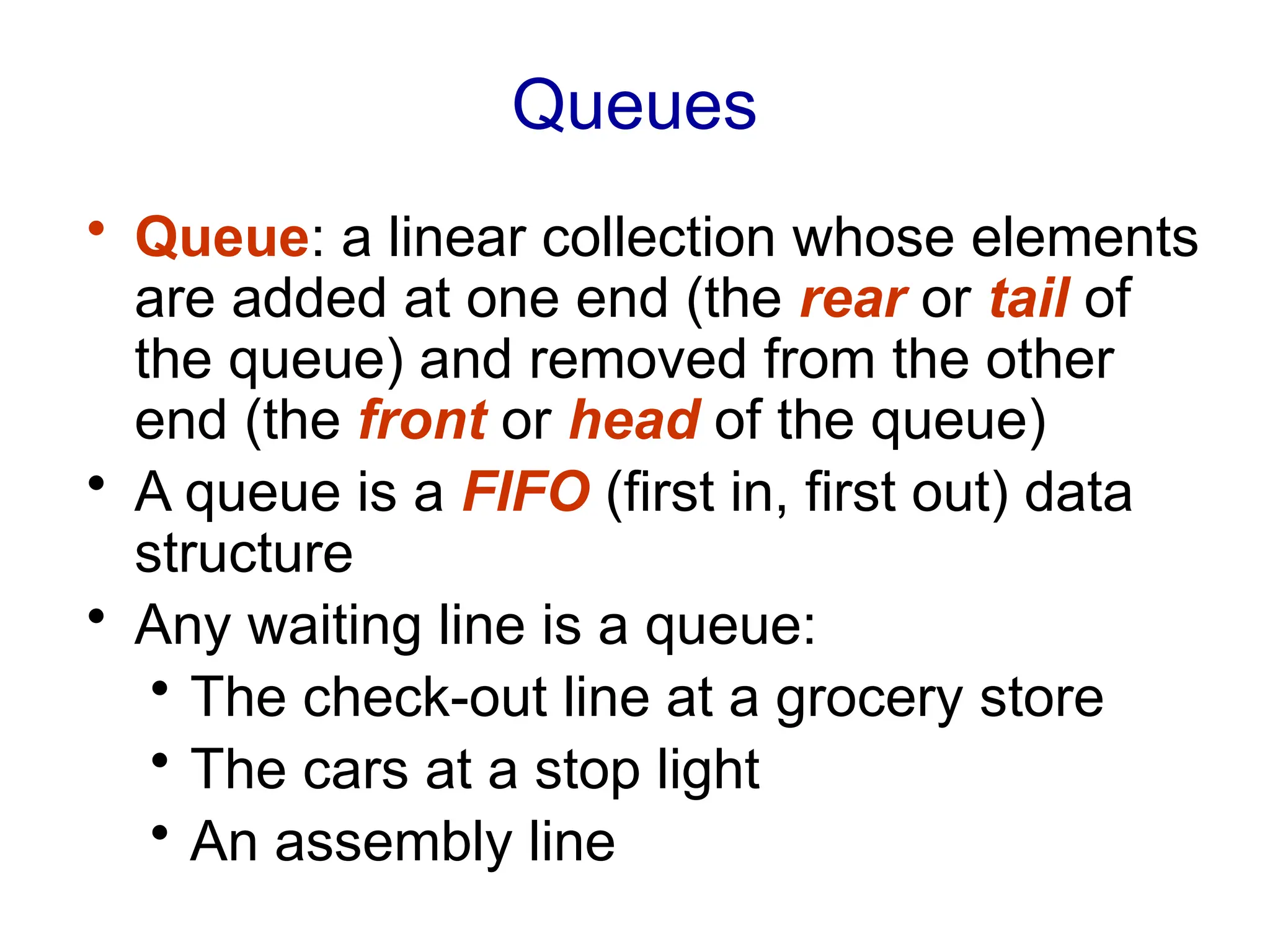 Queues

• Queue: a linear collection whose elements are added at one end (the rear or tail of the queue) and removed from the other end (the front or head of the queue)
• A queue is a FIFO (first in, first out) data structure
• Any waiting line is a queue:
  • The check-out line at a grocery store
  • The cars at a stop light
  • An assembly line